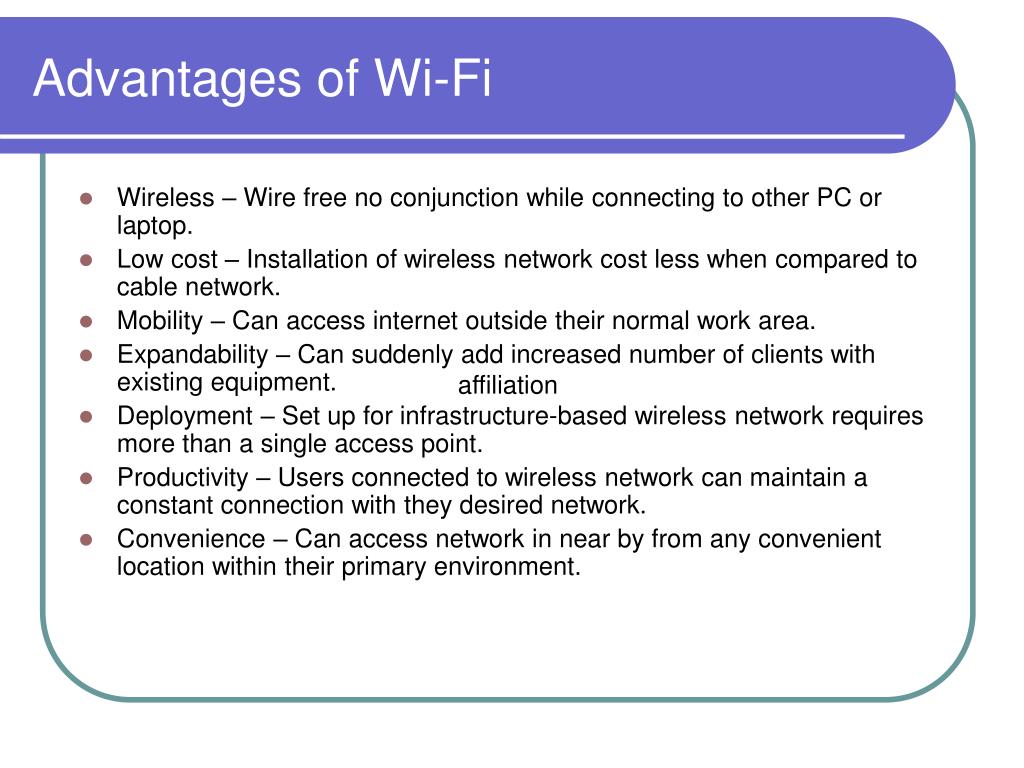 Advantages of Wi-Fi

- Wireless – Wire free no conjunction while connecting to other PC or laptop.
- Low cost – Installation of wireless network cost less when compared to cable network.
- Mobility – Can access internet outside their normal work area.
- Expandability – Can suddenly add increased number of clients with existing equipment.

affiliation

- Deployment – Set up for infrastructure-based wireless network requires more than a single access point.
- Productivity – Users connected to wireless network can maintain a constant connection with they desired network.
- Convenience – Can access network in near by from any convenient location within their primary environment.